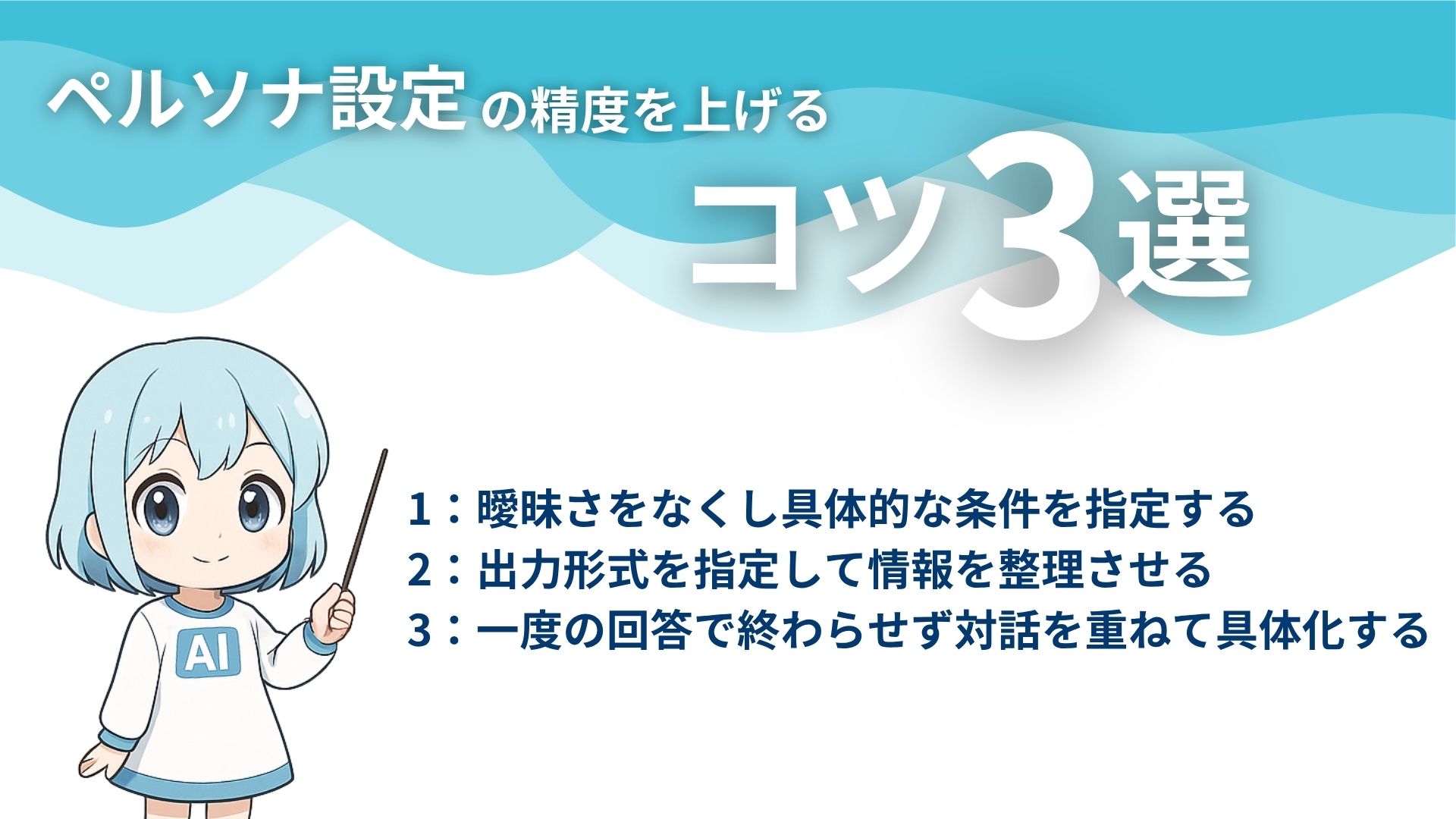 ペルソナ設定の精度を上げる
コツ3選

AI

1：曖昧さをなくし具体的な条件を指定する
2：出力形式を指定して情報を整理させる
3：一度の回答で終わらせず対話を重ねて具体化する